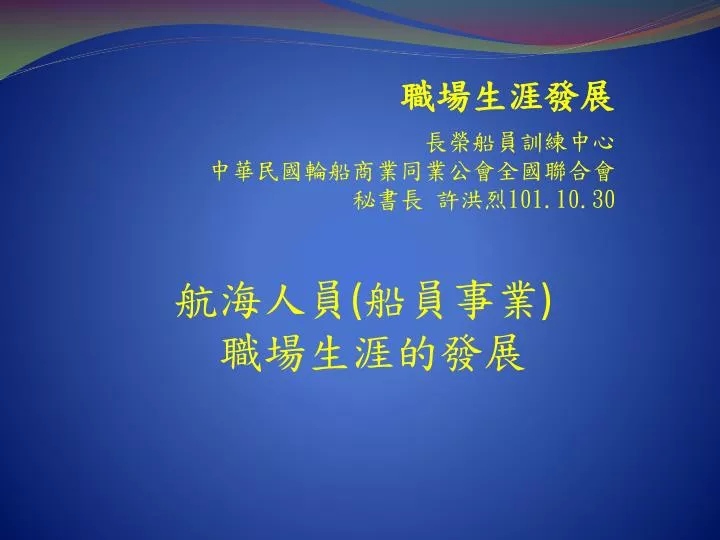 職場生涯發展

長榮船員訓練中心
中華民國輪船商業同業公會全國聯合會
秘書長 許洪烈101.10.30

航海人員(船員事業)
職場生涯的發展